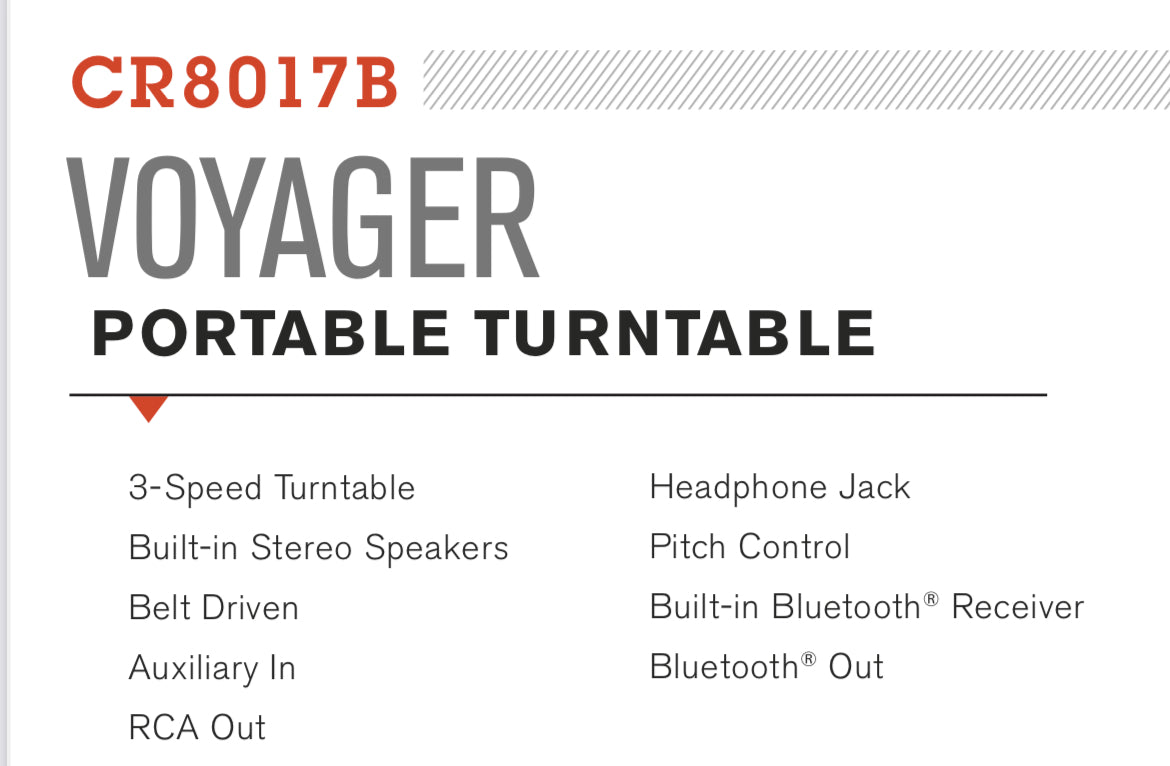 CR8017B

VOYAGER

PORTABLE TURNTABLE

3-Speed Turntable
Built-in Stereo Speakers
Belt Driven
Auxiliary In
RCA Out

Headphone Jack
Pitch Control
Built-in Bluetooth® Receiver
Bluetooth® Out